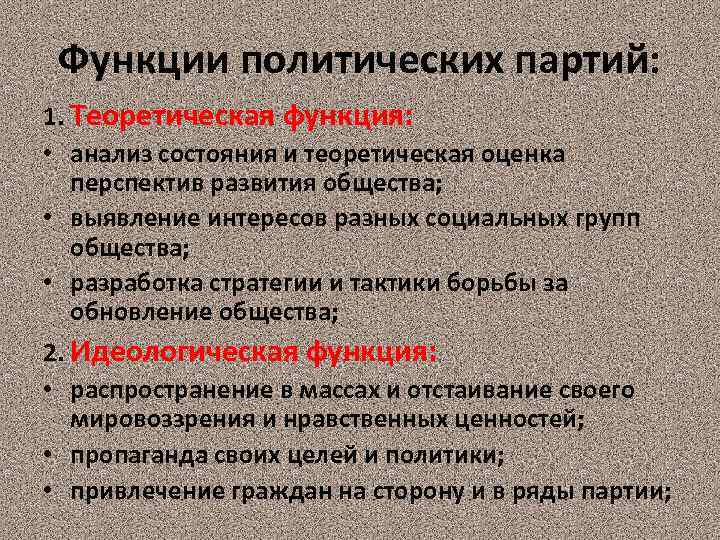 Функции политических партий:

1. Теоретическая функция:

• анализ состояния и теоретическая оценка перспектив развития общества;
• выявление интересов разных социальных групп общества;
• разработка стратегии и тактики борьбы за обновление общества;

2. Идеологическая функция:

• распространение в массах и отстаивание своего мировоззрения и нравственных ценностей;
• пропаганда своих целей и политики;
• привлечение граждан на сторону и в ряды партии;